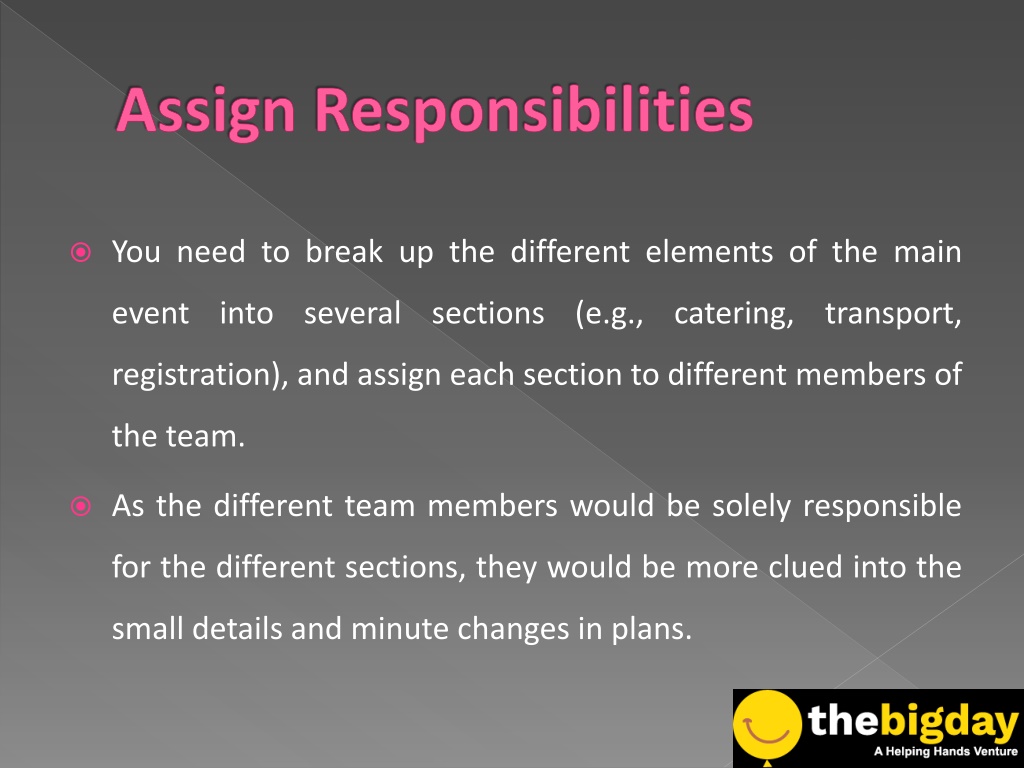 Assign Responsibilities

You need to break up the different elements of the main event into several sections (e.g., catering, transport, registration), and assign each section to different members of the team.

As the different team members would be solely responsible for the different sections, they would be more clued into the small details and minute changes in plans.

thebigday
A Helping Hands Venture